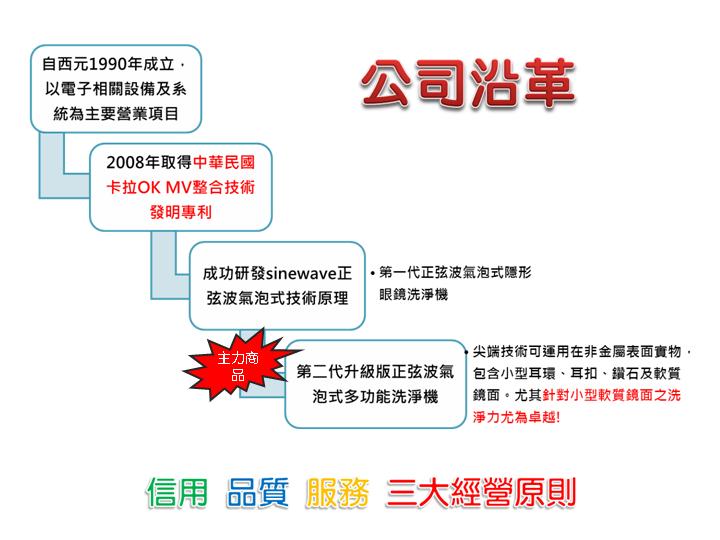 公司沿革

自西元1990年成立，以電子相關設備及系統為主要營業項目

2008年取得中華民國卡拉OK MV整合技術發明專利

成功研發sinewave正弦波氣泡式技術原理

• 第一代正弦波氣泡式隱形眼鏡洗淨機

主力商品

第二代升級版正弦波氣泡式多功能洗淨機

• 尖端技術可運用在非金屬表面實物，包含小型耳環、耳扣、鑽石及軟質鏡面。尤其針對小型軟質鏡面之洗淨力尤為卓越!

信用 品質 服務 三大經營原則